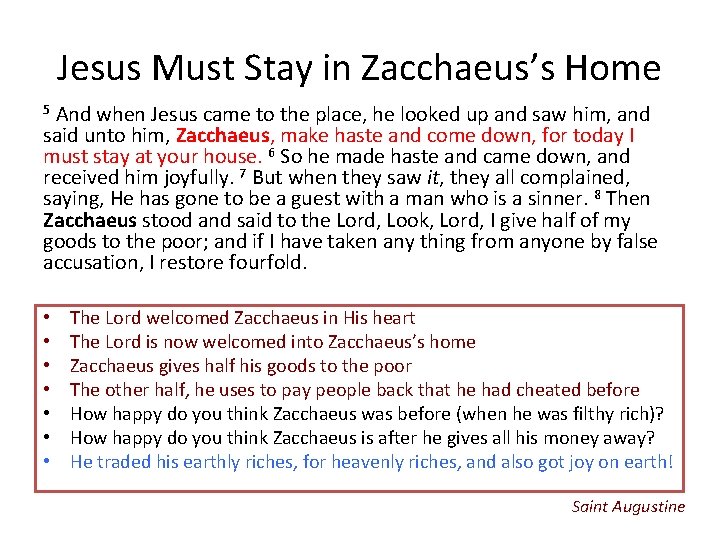 Jesus Must Stay in Zacchaeus's Home

$^5$ And when Jesus came to the place, he looked up and saw him, and said unto him, Zacchaeus, make haste and come down, for today I must stay at your house. $^6$ So he made haste and came down, and received him joyfully. $^7$ But when they saw it, they all complained, saying, He has gone to be a guest with a man who is a sinner. $^8$ Then Zacchaeus stood and said to the Lord, Look, Lord, I give half of my goods to the poor; and if I have taken any thing from anyone by false accusation, I restore fourfold.

• The Lord welcomed Zacchaeus in His heart
• The Lord is now welcomed into Zacchaeus's home
• Zacchaeus gives half his goods to the poor
• The other half, he uses to pay people back that he had cheated before
• How happy do you think Zacchaeus was before (when he was filthy rich)?
• How happy do you think Zacchaeus is after he gives all his money away?
• He traded his earthly riches, for heavenly riches, and also got joy on earth!

Saint Augustine